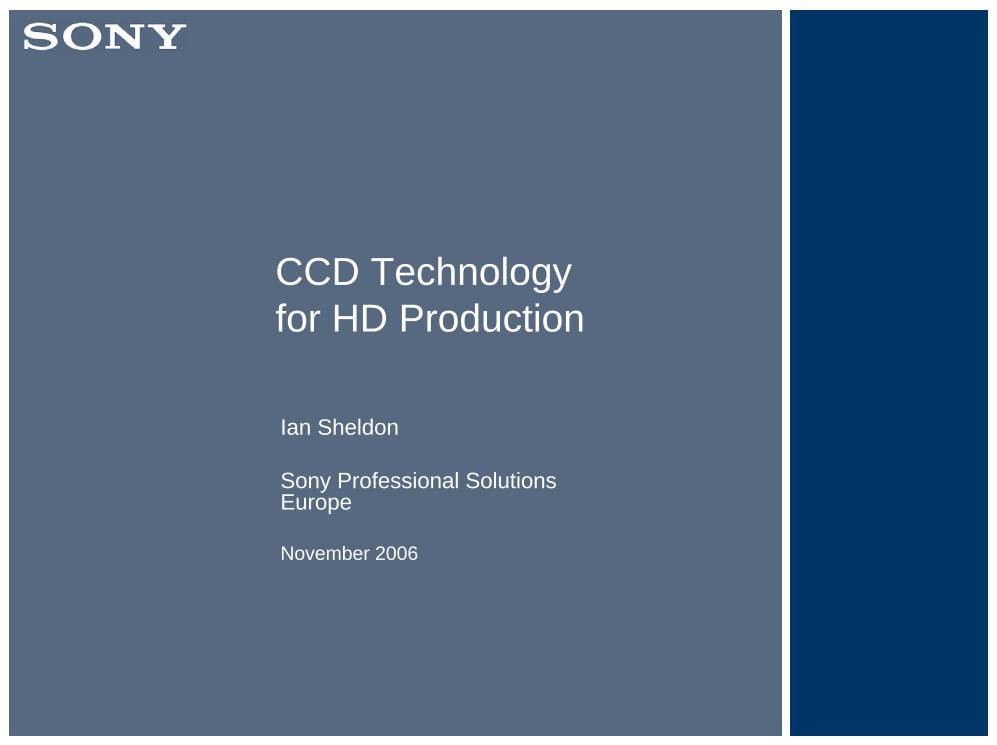 SONY

CCD Technology
for HD Production

Ian Sheldon

Sony Professional Solutions Europe

November 2006